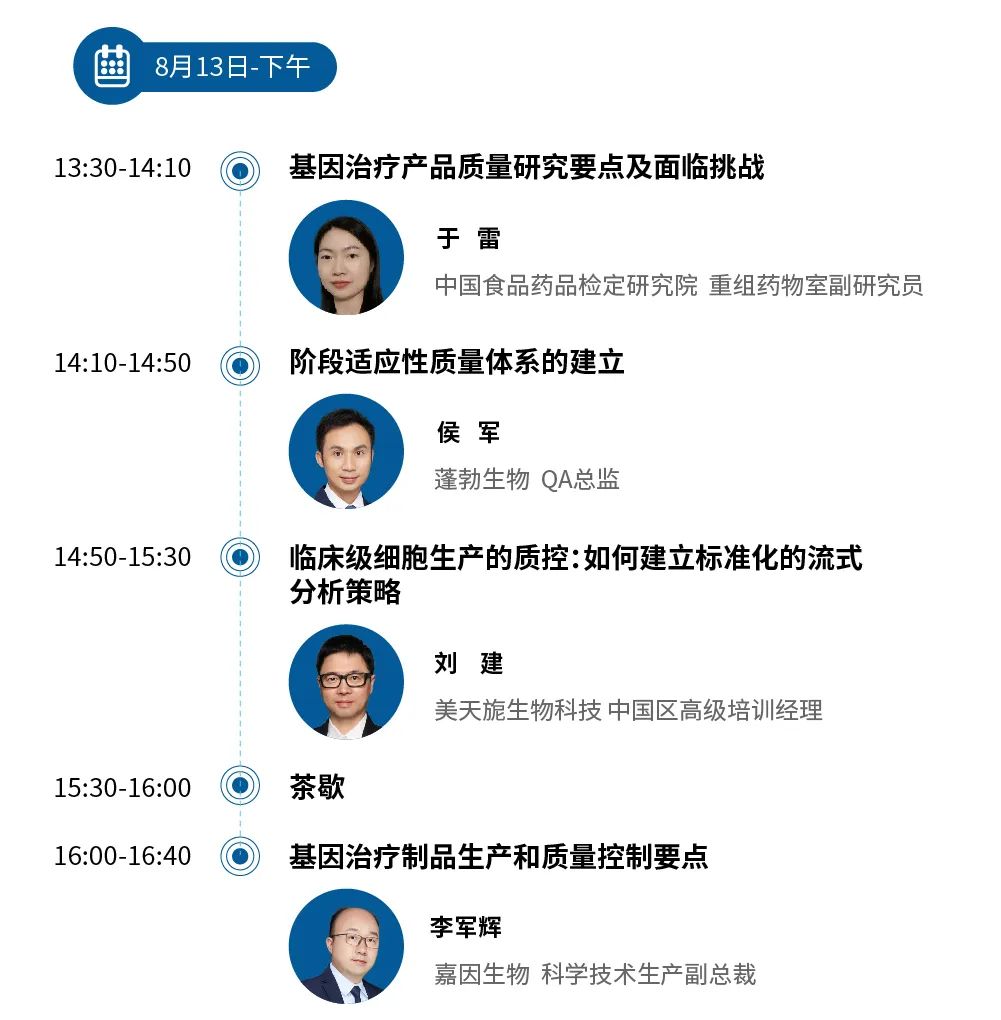 8月13日-下午

13:30-14:10 基因治疗产品质量研究要点及面临挑战

于 雷
中国食品药品检定研究院 重组药物室副研究员

14:10-14:50 阶段适应性质量体系的建立

侯 军
蓬勃生物 QA总监

14:50-15:30 临床级细胞生产的质控：如何建立标准化的流式分析策略

刘 建
美天旎生物科技 中国区高级培训经理

15:30-16:00 茶歇

16:00-16:40 基因治疗制品生产和质量控制要点

李军辉
嘉因生物 科学技术生产副总裁